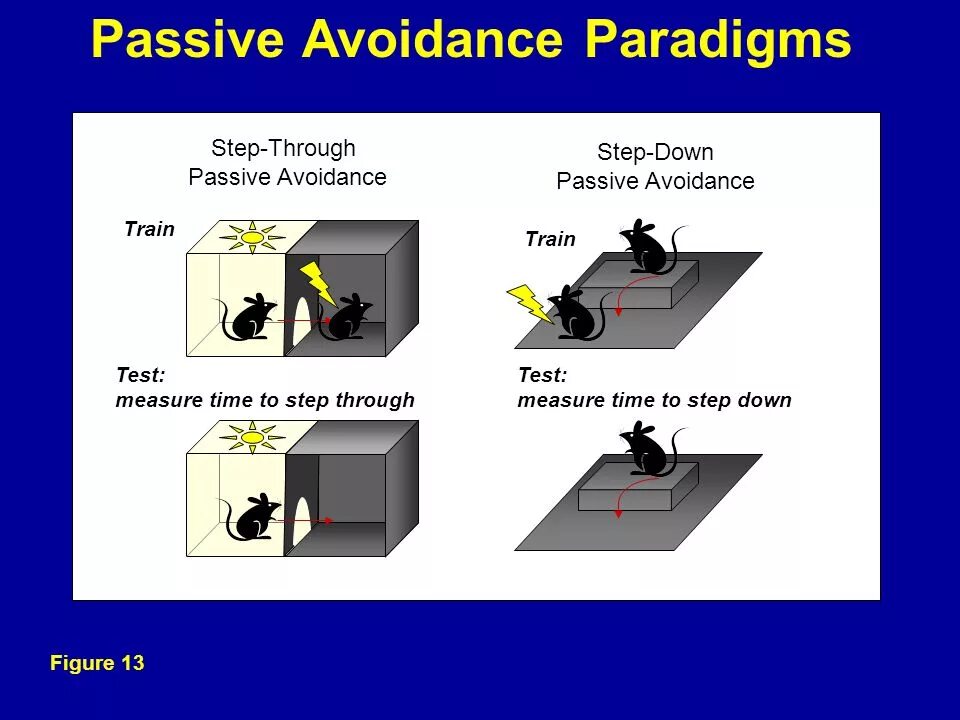 Passive Avoidance Paradigms

Step-Through
Passive Avoidance

Train

Test:
measure time to step through

Step-Down
Passive Avoidance

Train

Test:
measure time to step down

Figure 13